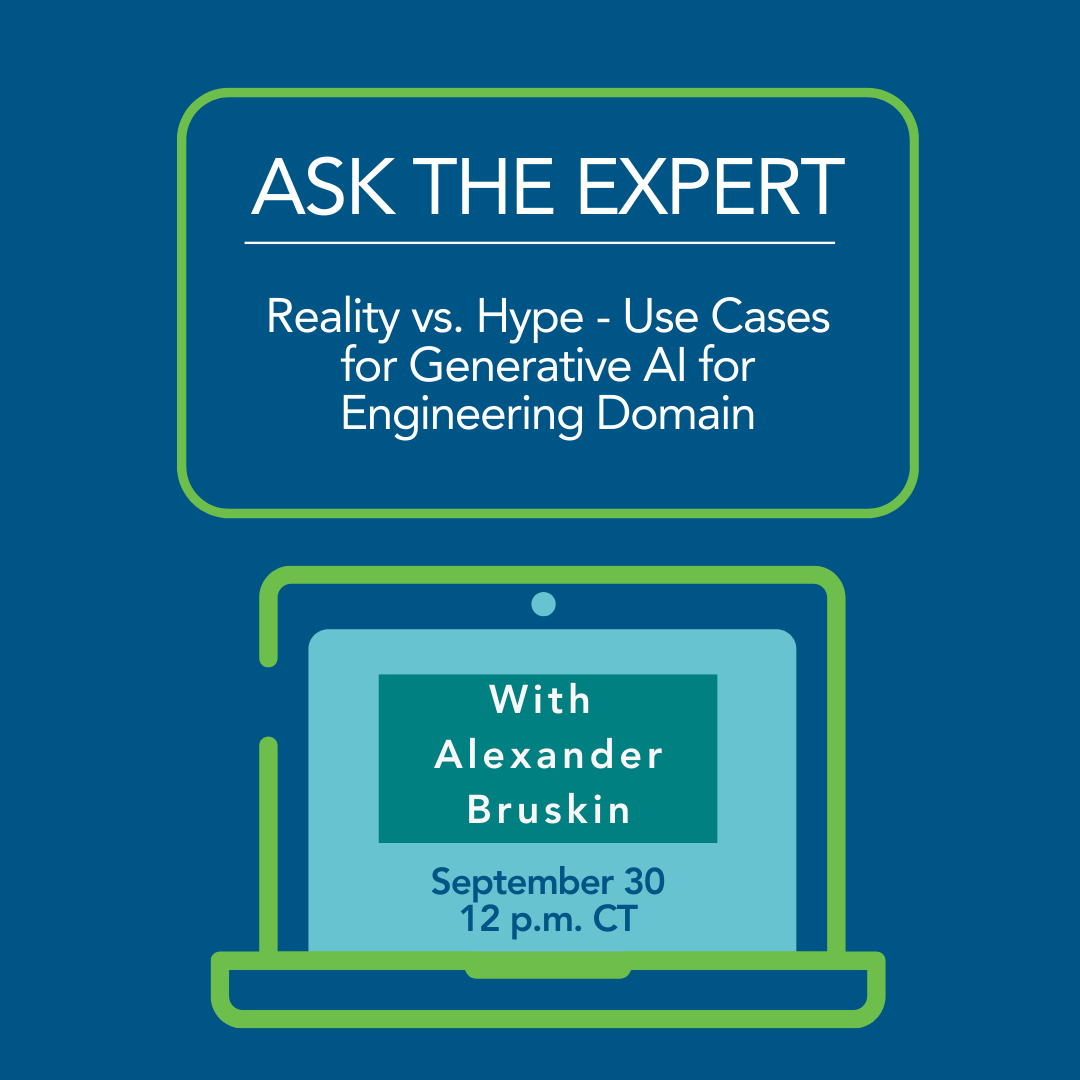 ASK THE EXPERT

Reality vs. Hype - Use Cases for Generative AI for Engineering Domain

With
Alexander
Bruskin

September 30
12 p.m. CT